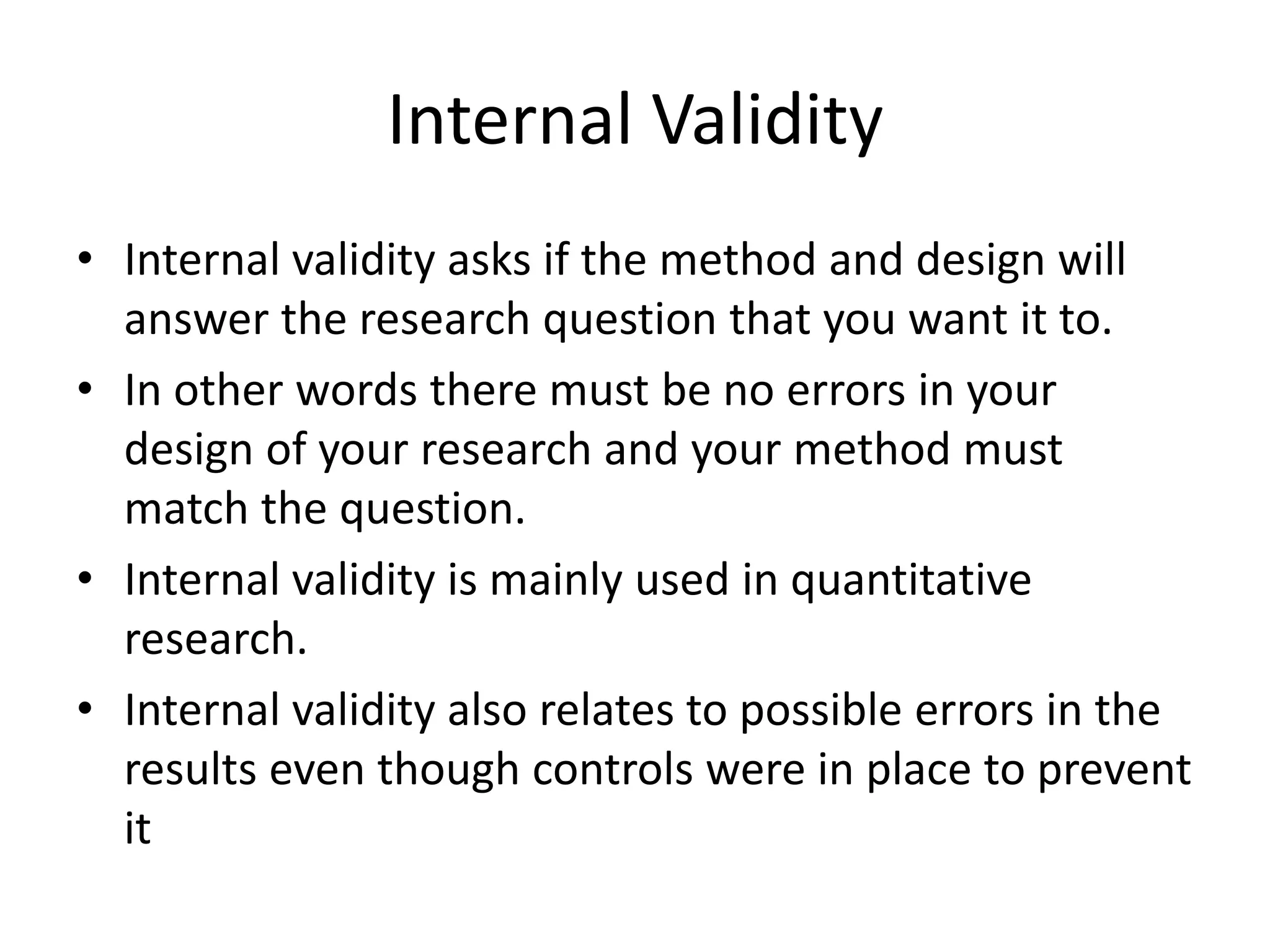 Internal Validity

• Internal validity asks if the method and design will answer the research question that you want it to.
• In other words there must be no errors in your design of your research and your method must match the question.
• Internal validity is mainly used in quantitative research.
• Internal validity also relates to possible errors in the results even though controls were in place to prevent it